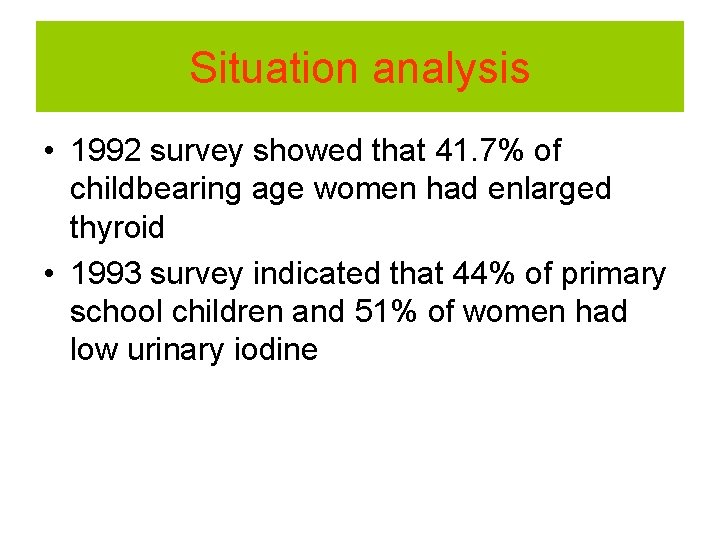 Situation analysis

• 1992 survey showed that 41.7% of childbearing age women had enlarged thyroid
• 1993 survey indicated that 44% of primary school children and 51% of women had low urinary iodine